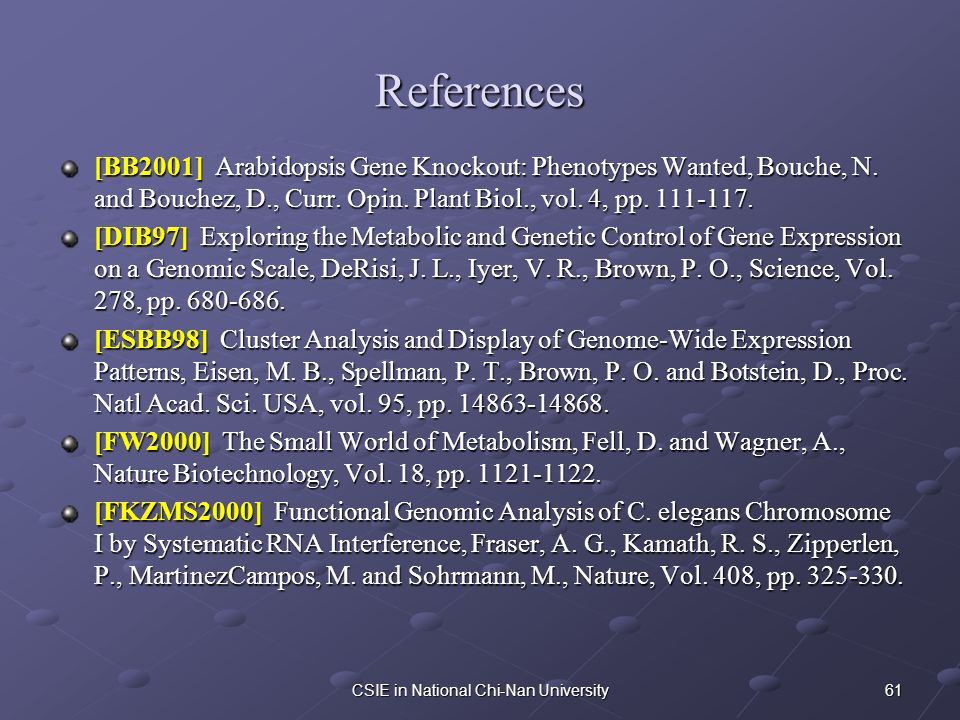 References

[BB2001] Arabidopsis Gene Knockout: Phenotypes Wanted, Bouche, N. and Bouchez, D., Curr. Opin. Plant Biol., vol. 4, pp. 111-117.

[DIB97] Exploring the Metabolic and Genetic Control of Gene Expression on a Genomic Scale, DeRisi, J. L., Iyer, V. R., Brown, P. O., Science, Vol. 278, pp. 680-686.

[ESBB98] Cluster Analysis and Display of Genome-Wide Expression Patterns, Eisen, M. B., Spellman, P. T., Brown, P. O. and Botstein, D., Proc. Natl Acad. Sci. USA, vol. 95, pp. 14863-14868.

[FW2000] The Small World of Metabolism, Fell, D. and Wagner, A., Nature Biotechnology, Vol. 18, pp. 1121-1122.

[FKZMS2000] Functional Genomic Analysis of C. elegans Chromosome I by Systematic RNA Interference, Fraser, A. G., Kamath, R. S., Zipperlen, P., MartinezCampos, M. and Sohrmann, M., Nature, Vol. 408, pp. 325-330.

CSIE in National Chi-Nan University

61